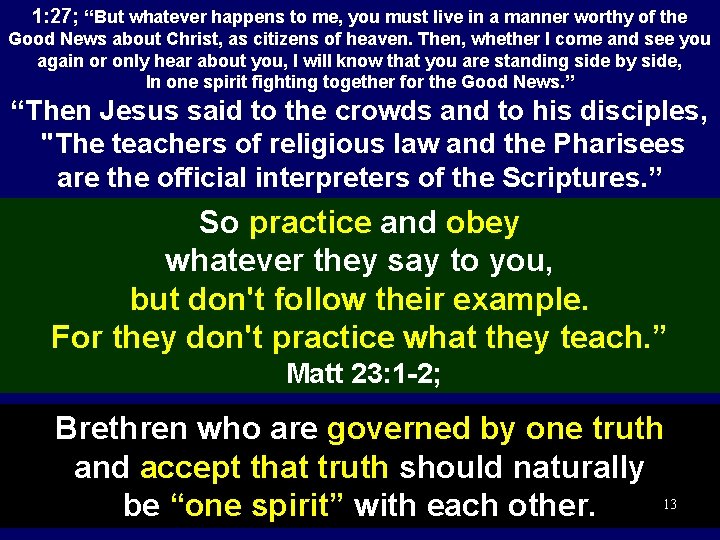 1:27; “But whatever happens to me, you must live in a manner worthy of the Good News about Christ, as citizens of heaven. Then, whether I come and see you again or only hear about you, I will know that you are standing side by side, In one spirit fighting together for the Good News.”

“Then Jesus said to the crowds and to his disciples, "The teachers of religious law and the Pharisees are the official interpreters of the Scriptures.”

So practice and obey whatever they say to you, but don't follow their example. For they don't practice what they teach.” Matt 23:1-2;

Brethren who are governed by one truth and accept that truth should naturally be “one spirit” with each other.

13